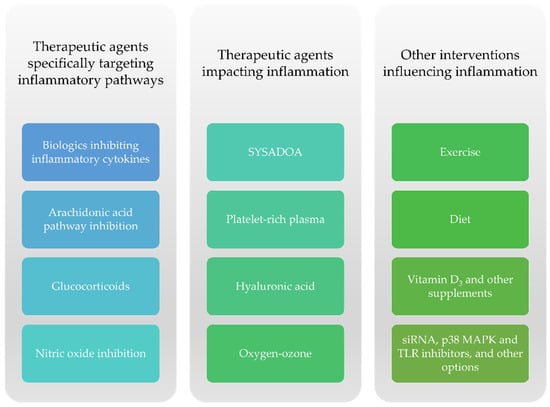 Therapeutic agents specifically targeting inflammatory pathways

Biologics inhibiting inflammatory cytokines

Arachidonic acid pathway inhibition

Glucocorticoids

Nitric oxide inhibition

Therapeutic agents impacting inflammation

SYSADOA

Platelet-rich plasma

Hyaluronic acid

Oxygen-ozone

Other interventions influencing inflammation

Exercise

Diet

Vitamin $D_3$ and other supplements

siRNA, p38 MAPK and TLR inhibitors, and other options